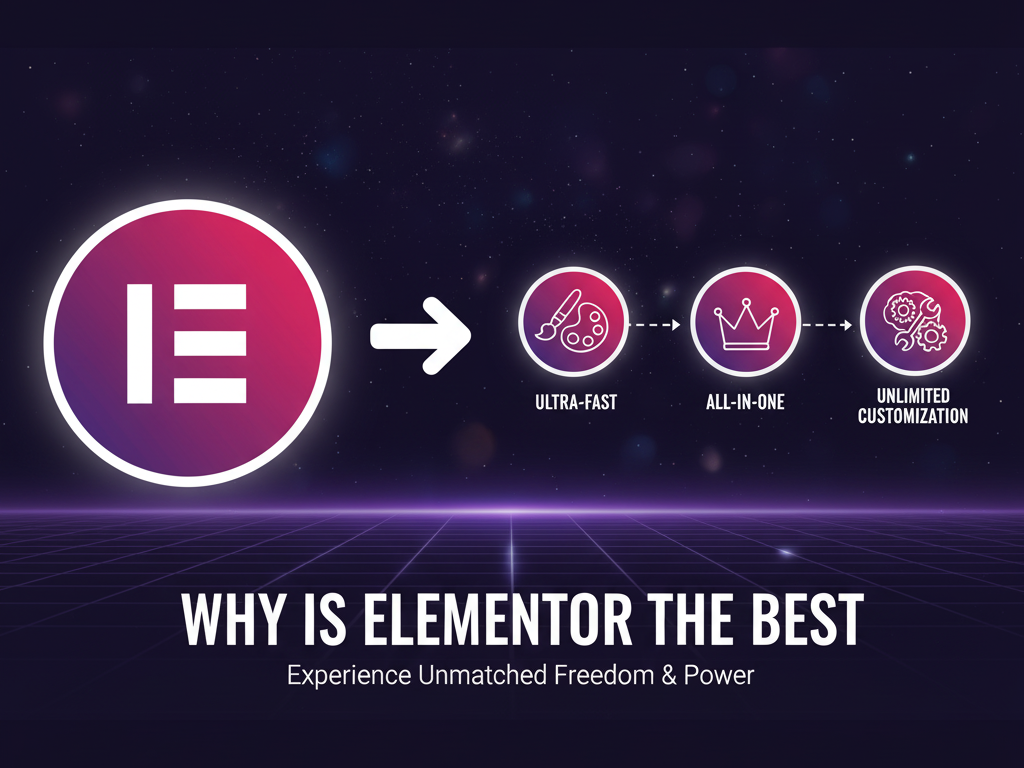 ULTRA-FAST

ALL-IN-ONE

UNLIMITED CUSTOMIZATION

WHY IS ELEMENTOR THE BEST

Experience Unmatched Freedom & Power